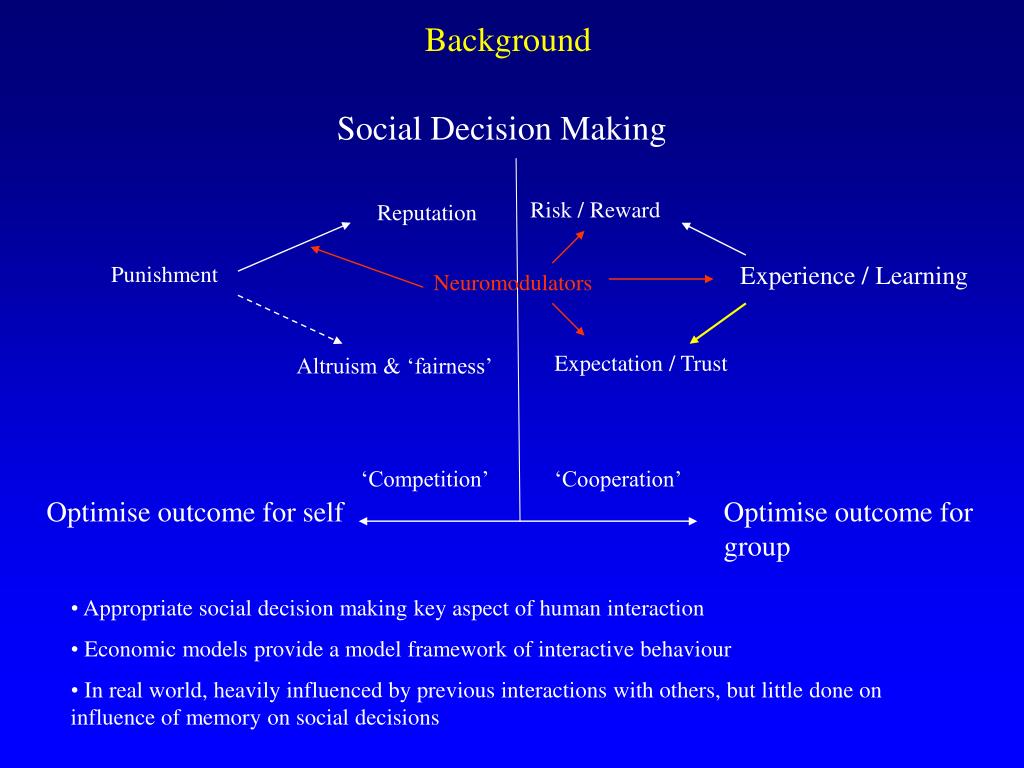 Background

Social Decision Making

Reputation

Risk / Reward

Punishment

Neuromodulators

Experience / Learning

Altruism & ‘fairness’

Expectation / Trust

‘Competition’

‘Cooperation’

Optimise outcome for self

Optimise outcome for group

• Appropriate social decision making key aspect of human interaction

• Economic models provide a model framework of interactive behaviour

• In real world, heavily influenced by previous interactions with others, but little done on influence of memory on social decisions